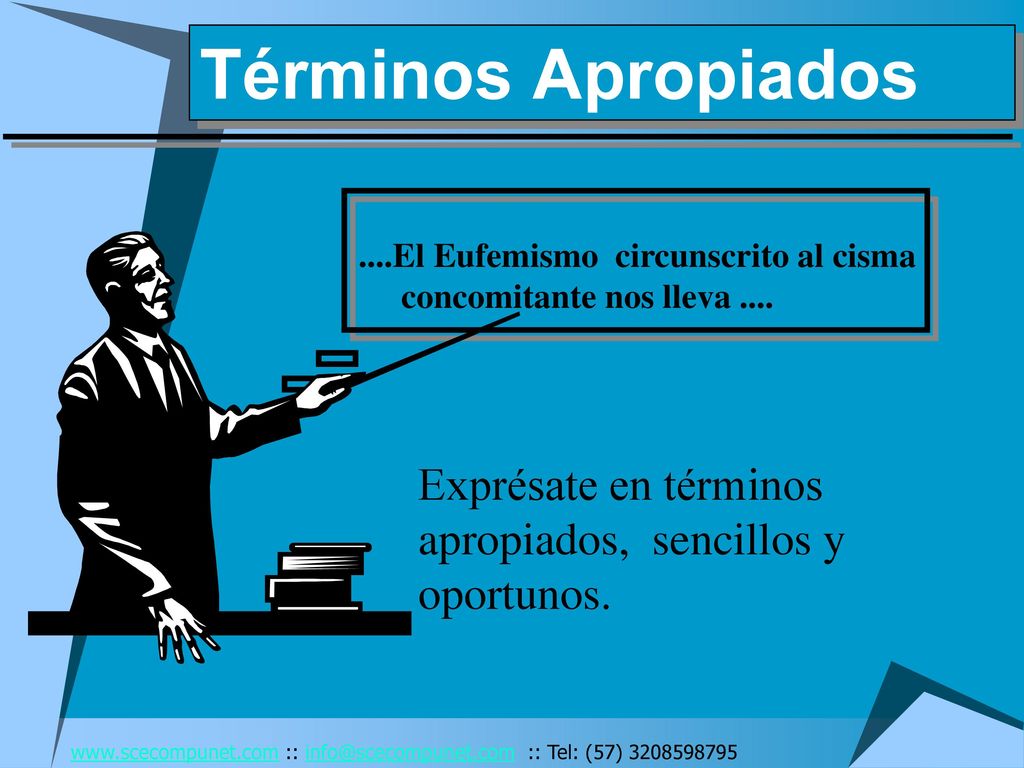 Términos Apropiados

....El Eufemismo circunscrito al cisma concomitante nos lleva ....

Exprésate en términos apropiados, sencillos y oportunos.

www.scecompunet.com :: info@scecompunet.com :: Tel: (57) 3208598795